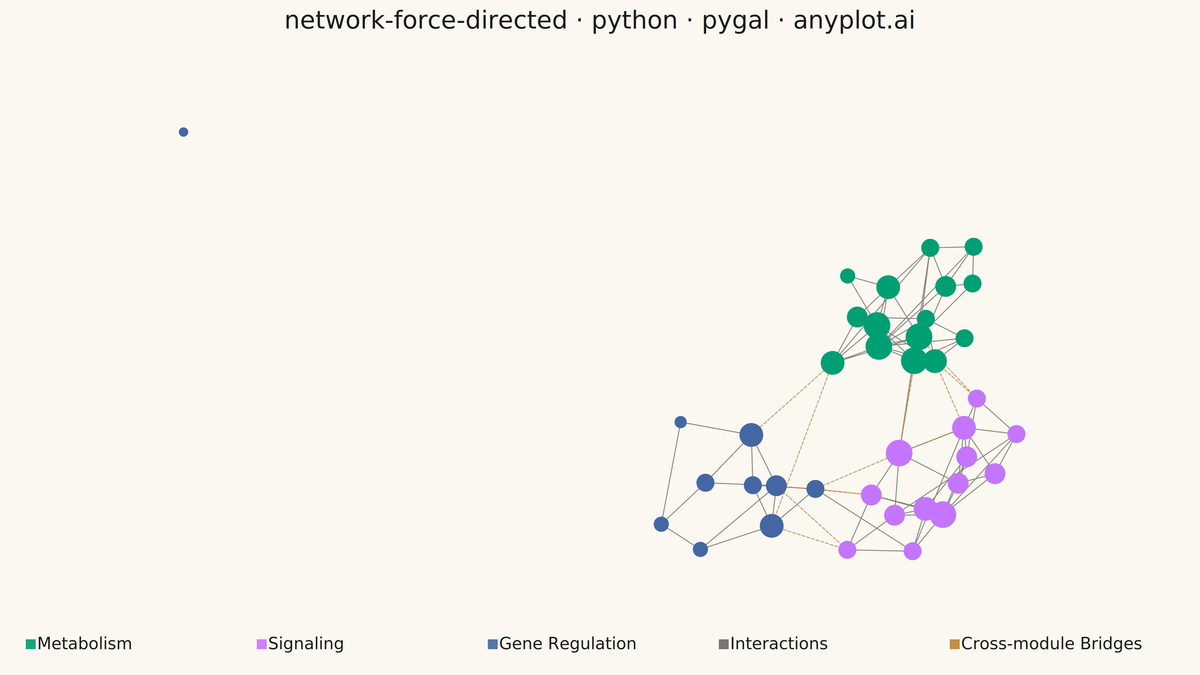 network-force-directed · python · pygal · anyplot.ai

Metabolism
Signaling
Gene Regulation
Interactions
Cross-module Bridges